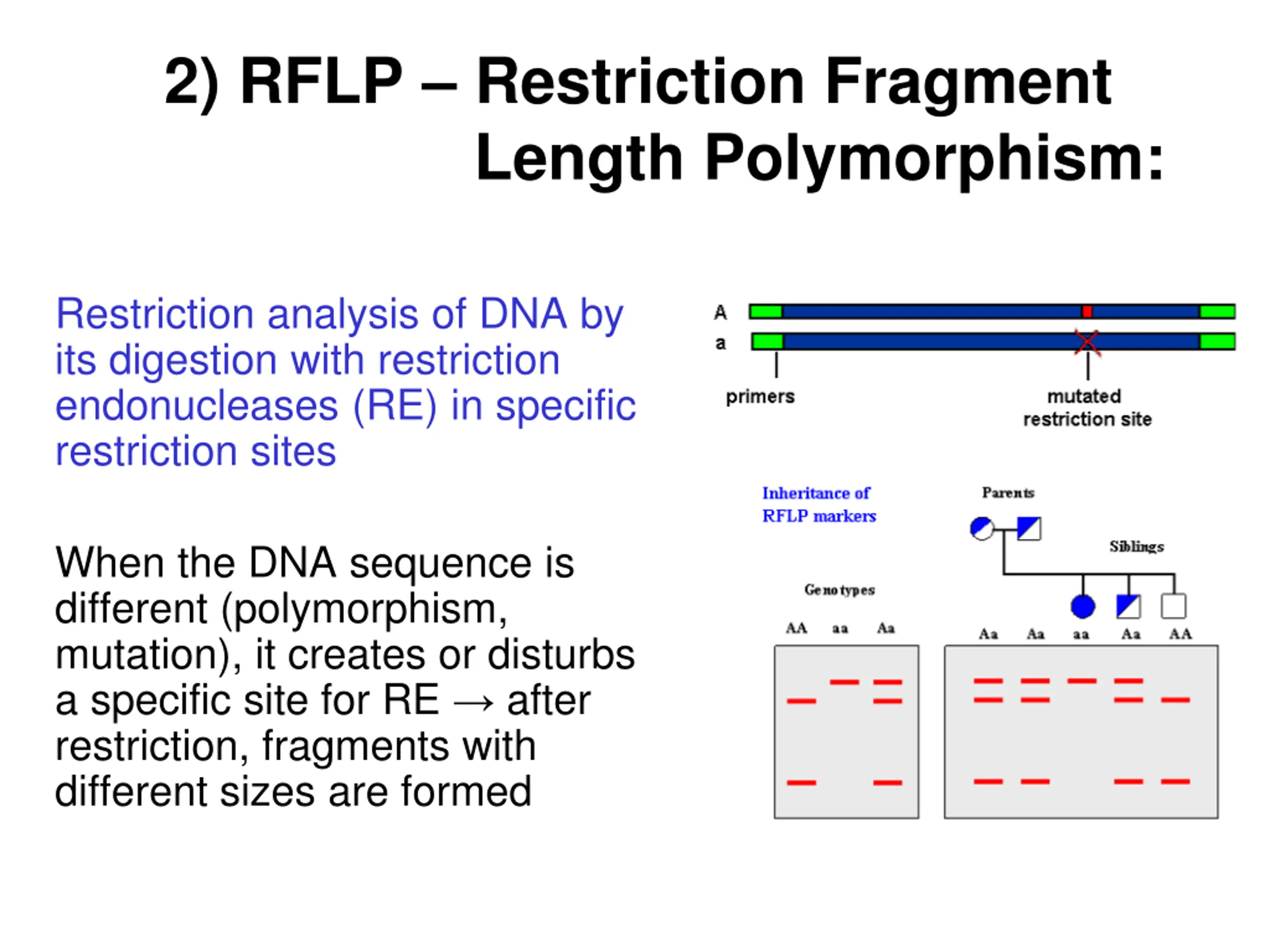 2) RFLP – Restriction Fragment Length Polymorphism:

Restriction analysis of DNA by its digestion with restriction endonucleases (RE) in specific restriction sites

When the DNA sequence is different (polymorphism, mutation), it creates or disturbs a specific site for RE → after restriction, fragments with different sizes are formed

A
a
primers
mutated restriction site

Inheritance of RFLP markers

Parents

Siblings

Genotypes

AA aa Aa

Aa Aa aa Aa AA